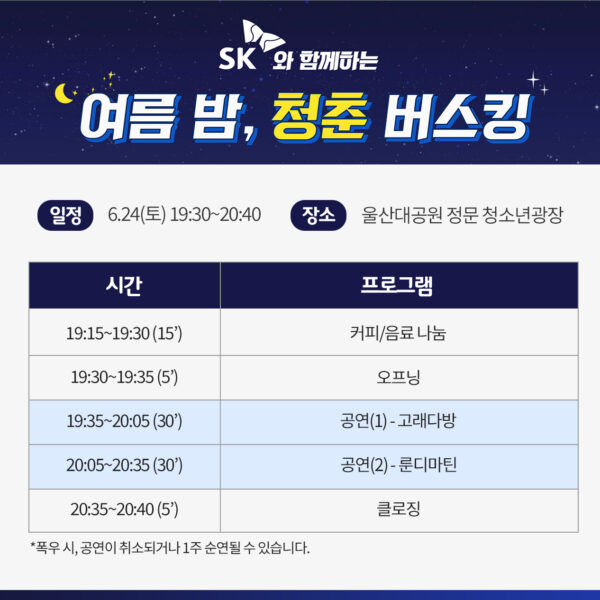 SK 와 함께하는

여름 밤, 청춘 버스킹

일정 6.24(토) 19:30~20:40 장소 울산대공원 정문 청소년광장

| 시간 | 프로그램 |
|---|---|
| 19:15~19:30 (15') | 커피/음료 나눔 |
| 19:30~19:35 (5') | 오프닝 |
| 19:35~20:05 (30') | 공연(1) - 고래다방 |
| 20:05~20:35 (30') | 공연(2) - 룬디마틴 |
| 20:35~20:40 (5') | 클로징 |

*폭우 시, 공연이 취소되거나 1주 순연될 수 있습니다.